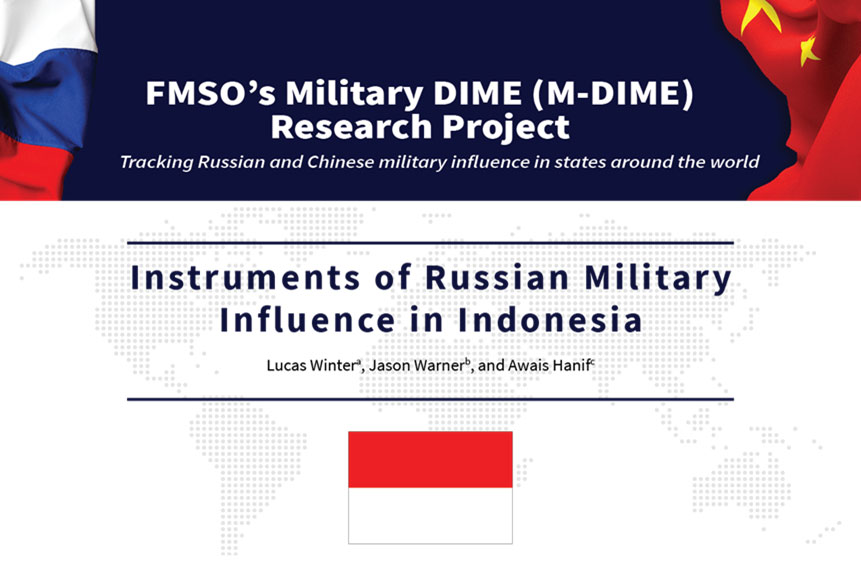 FMSO's Military DIME (M-DIME) Research Project

Tracking Russian and Chinese military influence in states around the world

Instruments of Russian Military Influence in Indonesia

Lucas Winter$^a$, Jason Warner$^b$, and Awais Hanif$^c$